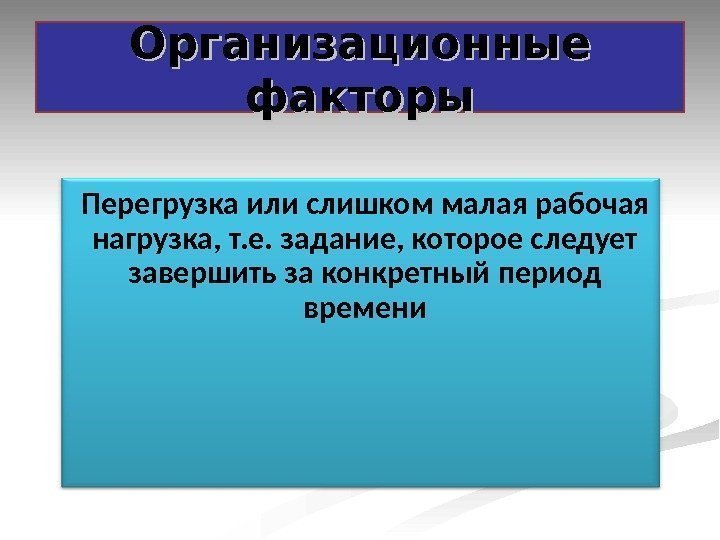 Организационные факторы

Перегрузка или слишком малая рабочая нагрузка, т.е. задание, которое следует завершить за конкретный период времени